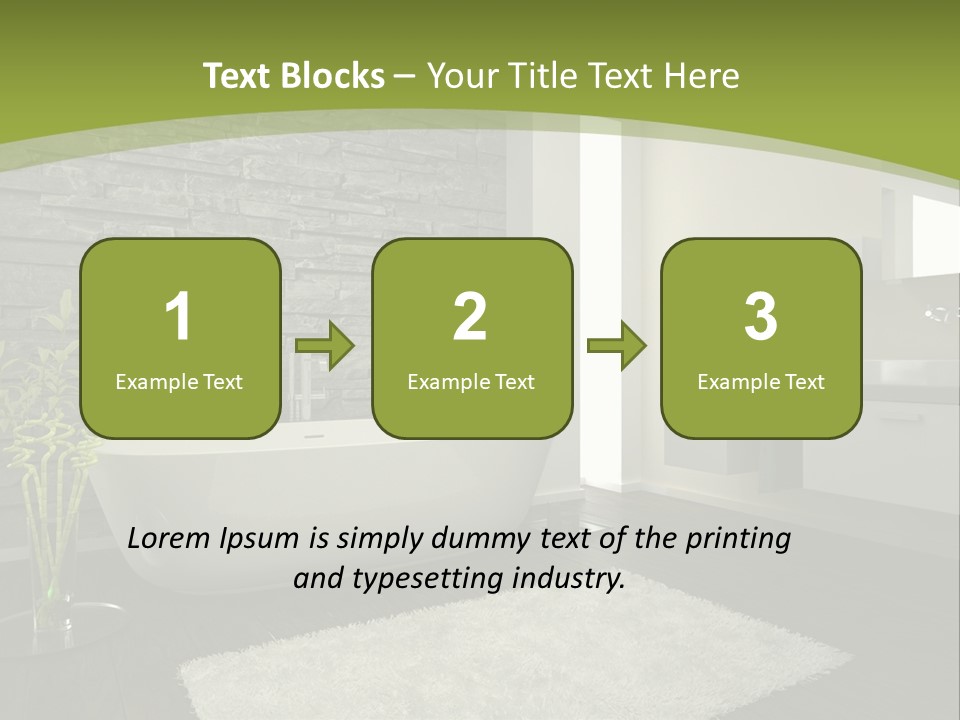 Text Blocks – Your Title Text Here

1
Example Text

2
Example Text

3
Example Text

Lorem Ipsum is simply dummy text of the printing and typesetting industry.